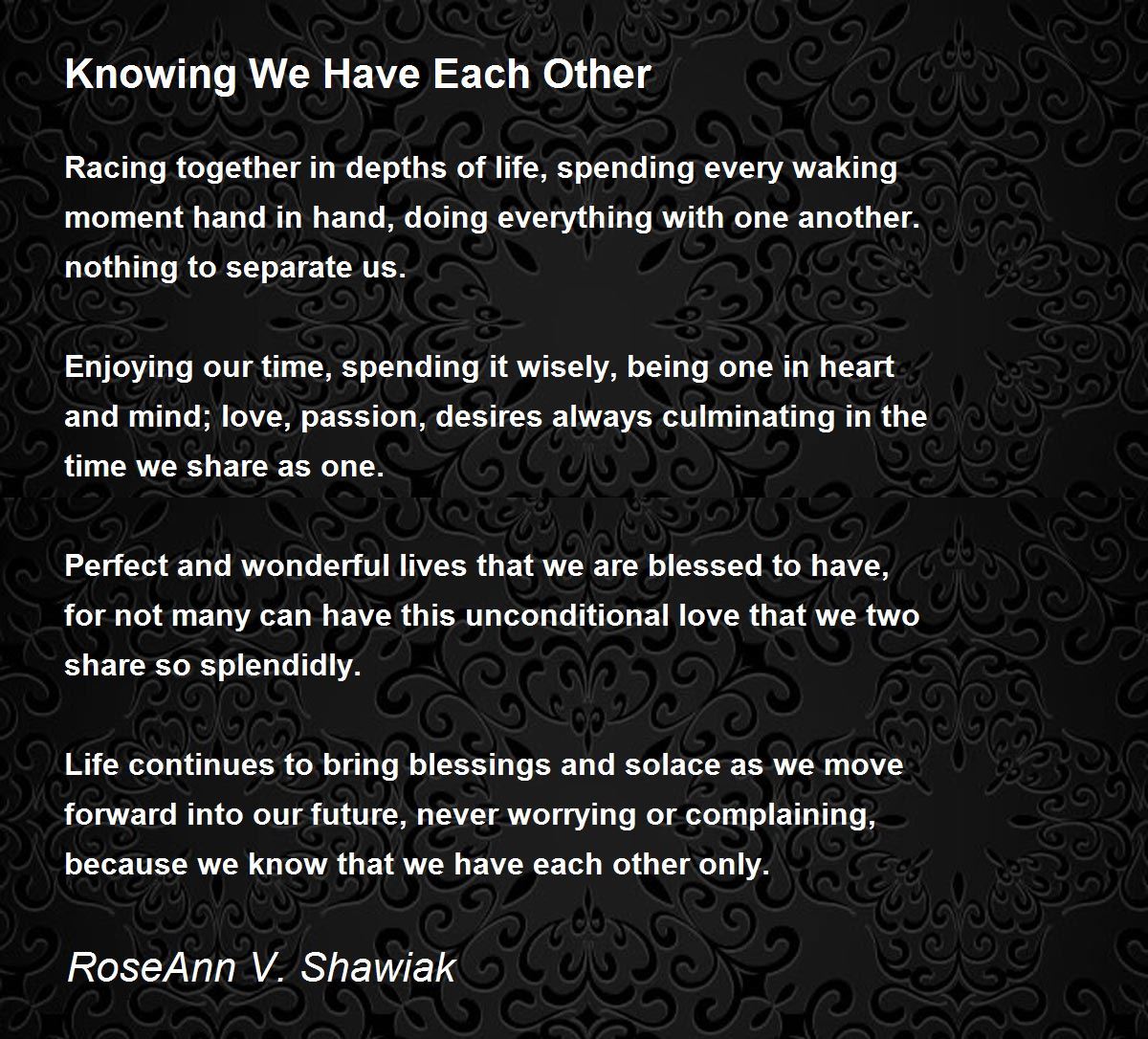 Knowing We Have Each Other

Racing together in depths of life, spending every waking moment hand in hand, doing everything with one another. nothing to separate us.

Enjoying our time, spending it wisely, being one in heart and mind; love, passion, desires always culminating in the time we share as one.

Perfect and wonderful lives that we are blessed to have, for not many can have this unconditional love that we two share so splendidly.

Life continues to bring blessings and solace as we move forward into our future, never worrying or complaining, because we know that we have each other only.

RoseAnn V. Shawiak